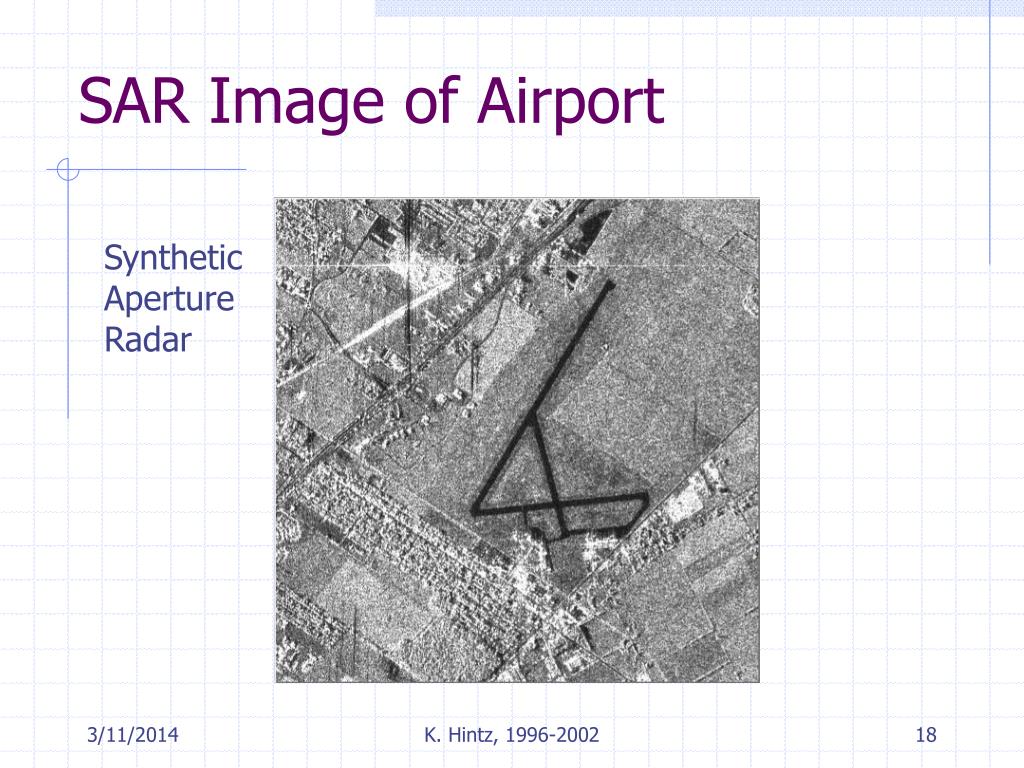 SAR Image of Airport

Synthetic Aperture Radar

3/11/2014

K. Hintz, 1996-2002

18